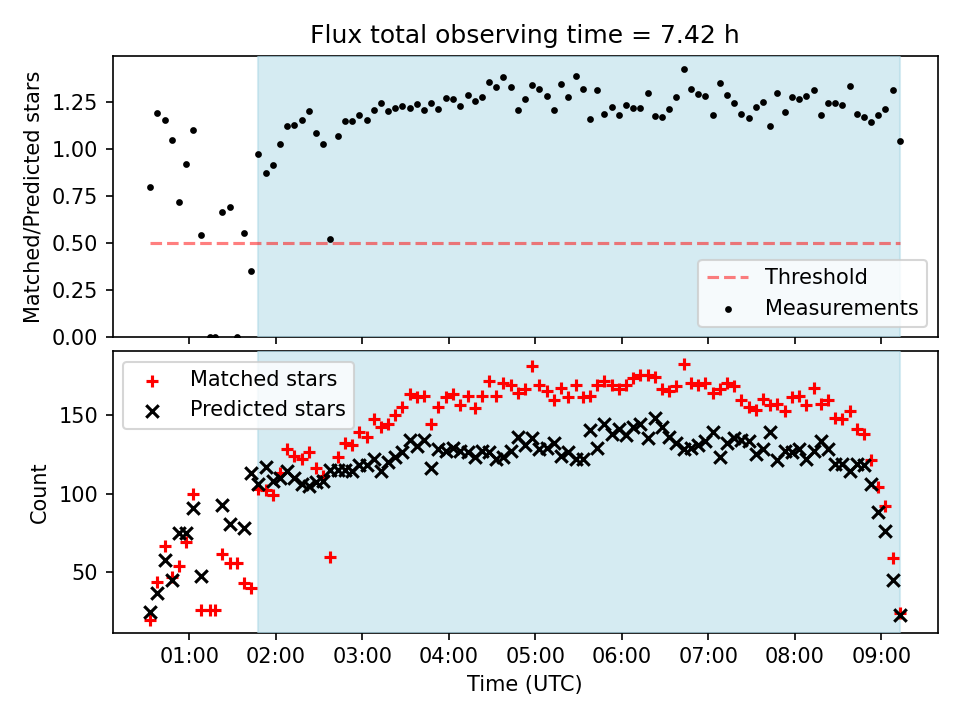 Flux total observing time = 7.42 h

Matched/Predicted stars

1.25
1.00
0.75
0.50
0.25
0.00

Threshold
Measurements

Matched stars
Predicted stars

Count

150
100
50

01:00
02:00
03:00
04:00
05:00
06:00
07:00
08:00
09:00

Time (UTC)